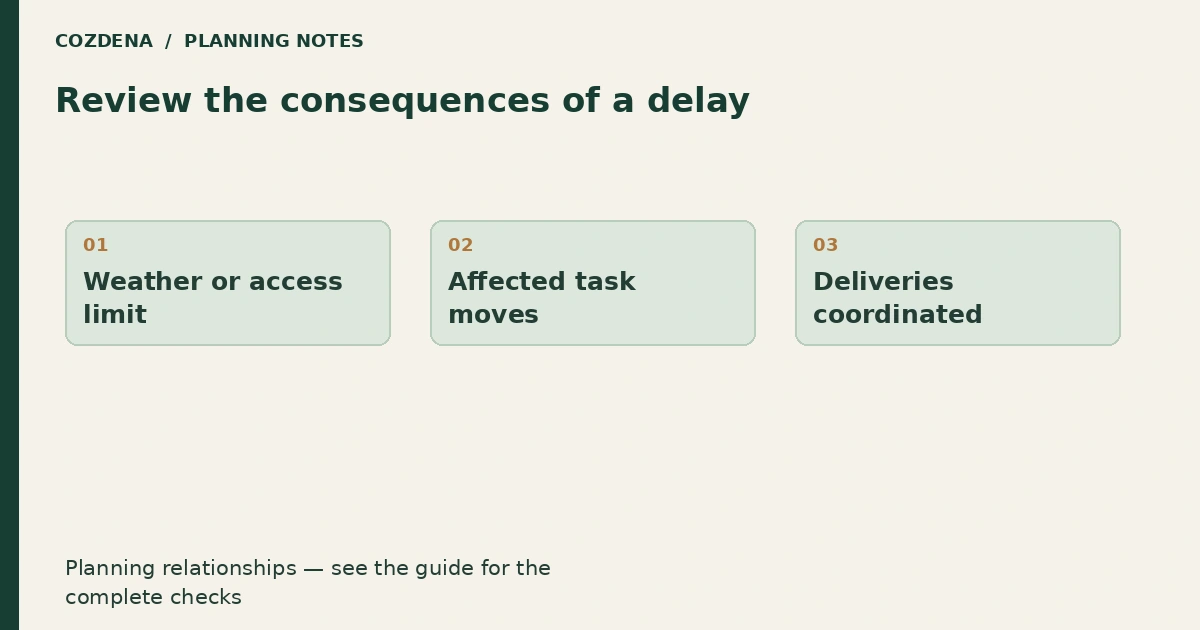 COZDENA / PLANNING NOTES

Review the consequences of a delay

01
Weather or access limit

02
Affected task moves

03
Deliveries coordinated

Planning relationships — see the guide for the complete checks